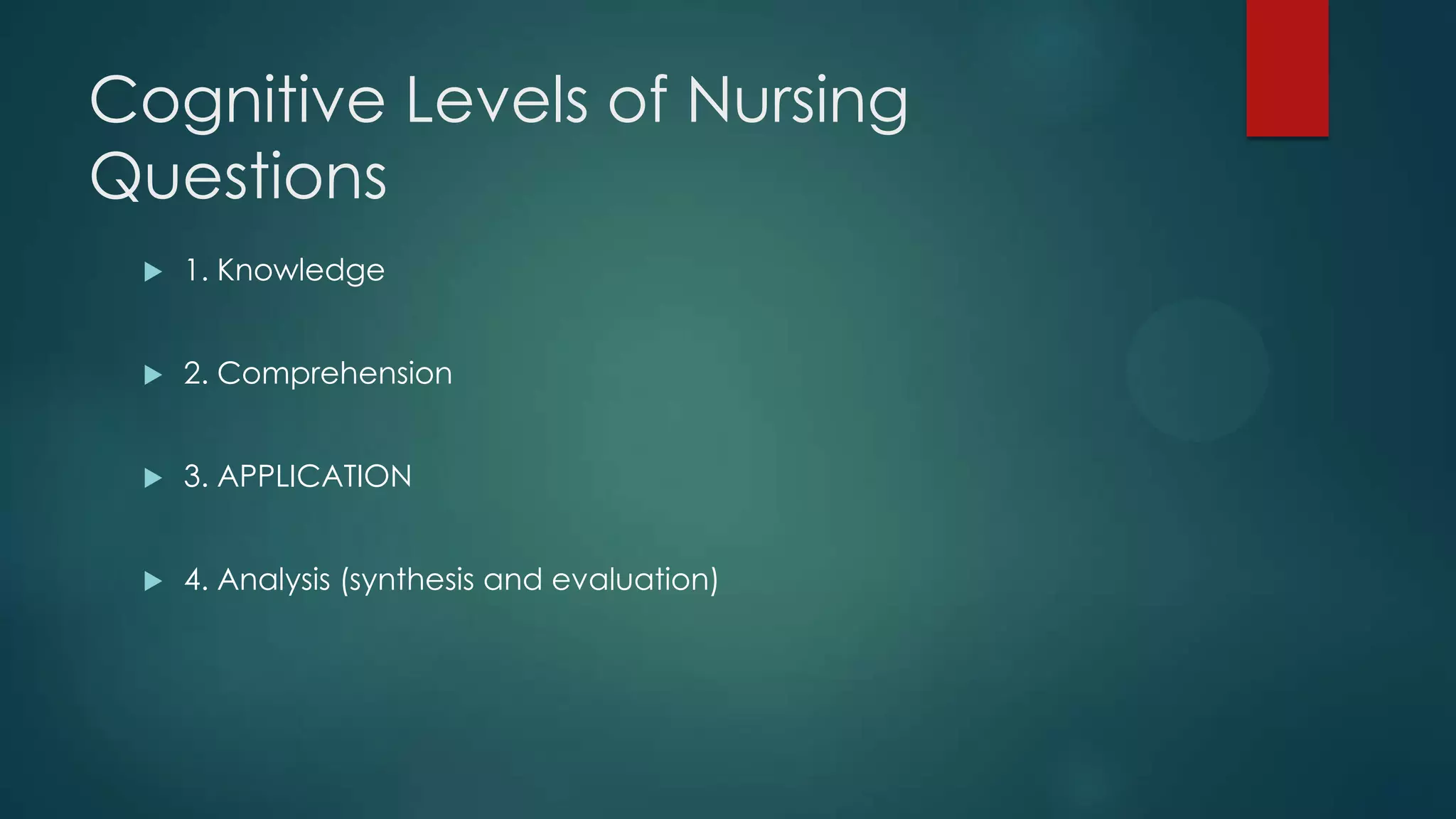 Cognitive Levels of Nursing Questions

1. Knowledge

2. Comprehension

3. APPLICATION

4. Analysis (synthesis and evaluation)